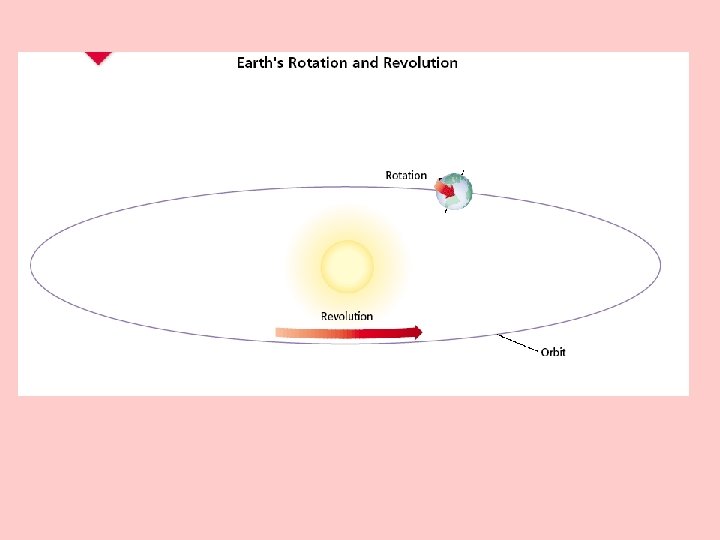 Earth's Rotation and Revolution

Rotation

Revolution

Orbit